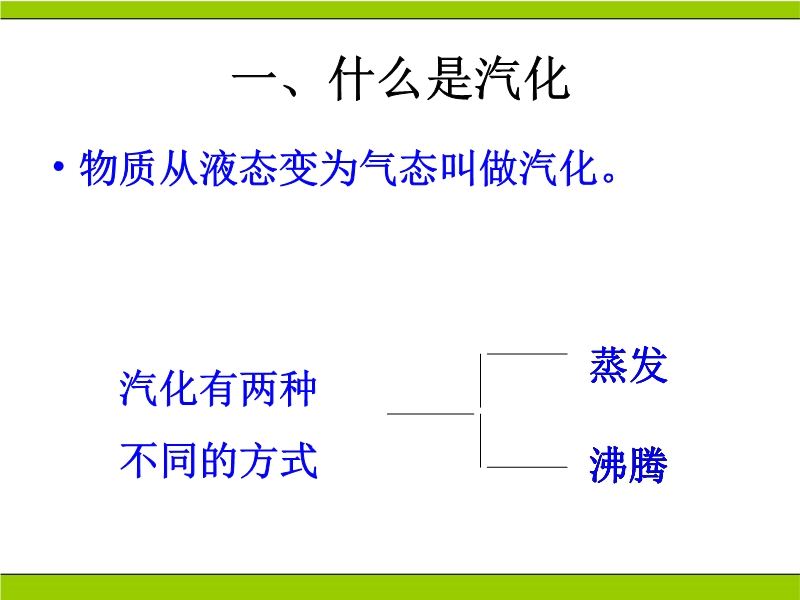 一、什么是汽化

• 物质从液态变为气态叫做汽化。

汽化有两种
不同的方式

蒸发

沸腾